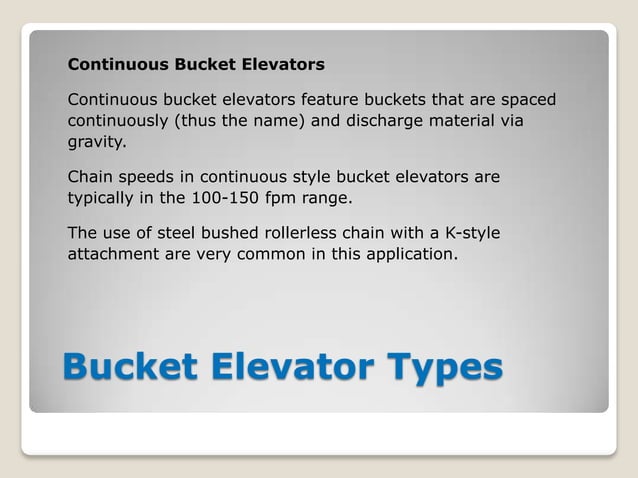 Continuous Bucket Elevators

Continuous bucket elevators feature buckets that are spaced continuously (thus the name) and discharge material via gravity.

Chain speeds in continuous style bucket elevators are typically in the 100-150 fpm range.

The use of steel bushed rollerless chain with a K-style attachment are very common in this application.

Bucket Elevator Types